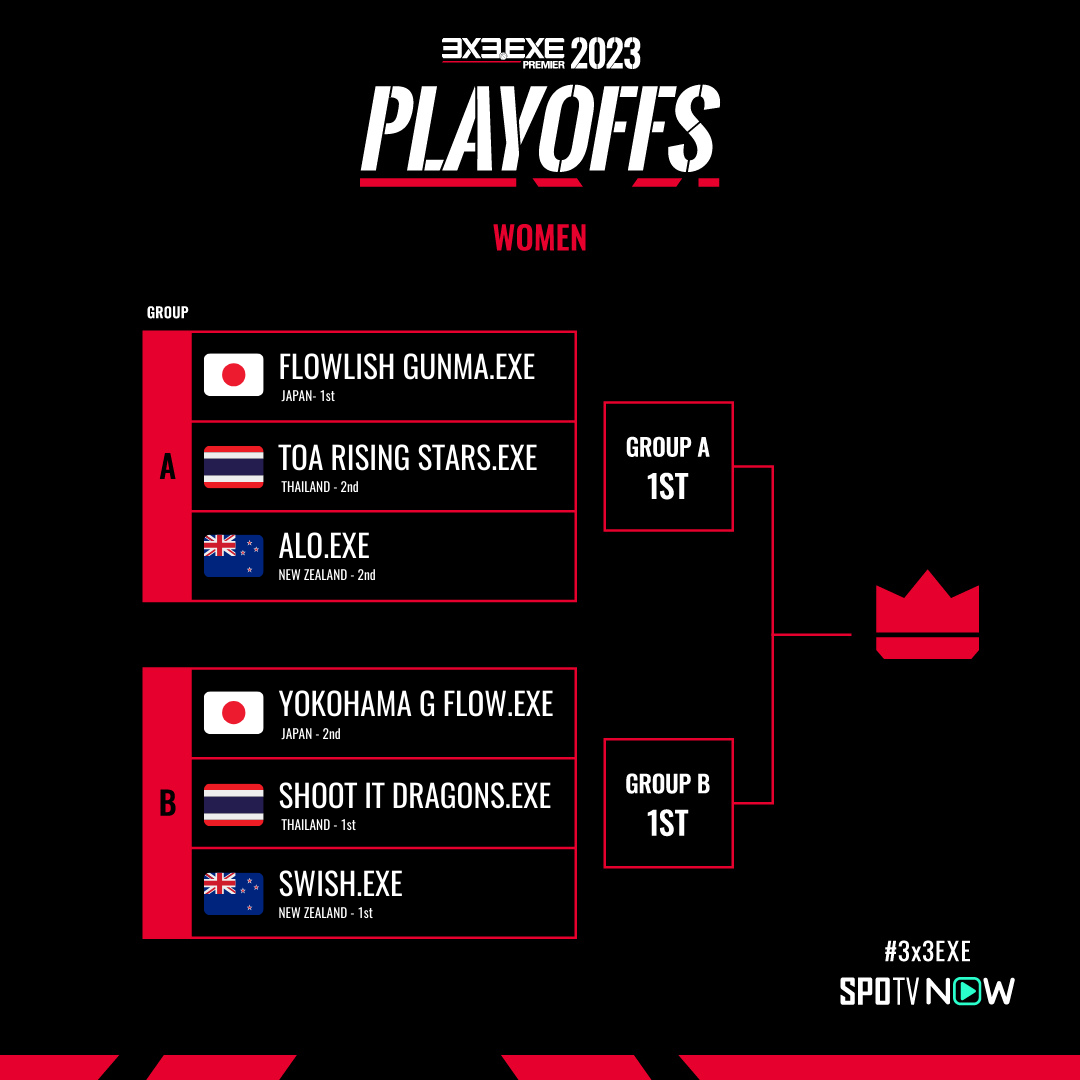 3X3.EXE PREMIER 2023
PLAYOFFS

WOMEN

GROUP

A

FLOWLISH GUNMA.EXE
JAPAN- 1st

TOA RISING STARS.EXE
THAILAND - 2nd

ALO.EXE
NEW ZEALAND - 2nd

B

YOKOHAMA G FLOW.EXE
JAPAN - 2nd

SHOOT IT DRAGONS.EXE
THAILAND - 1st

SWISH.EXE
NEW ZEALAND - 1st

GROUP A
1ST

GROUP B
1ST

#3x3EXE
SPOTV NOW